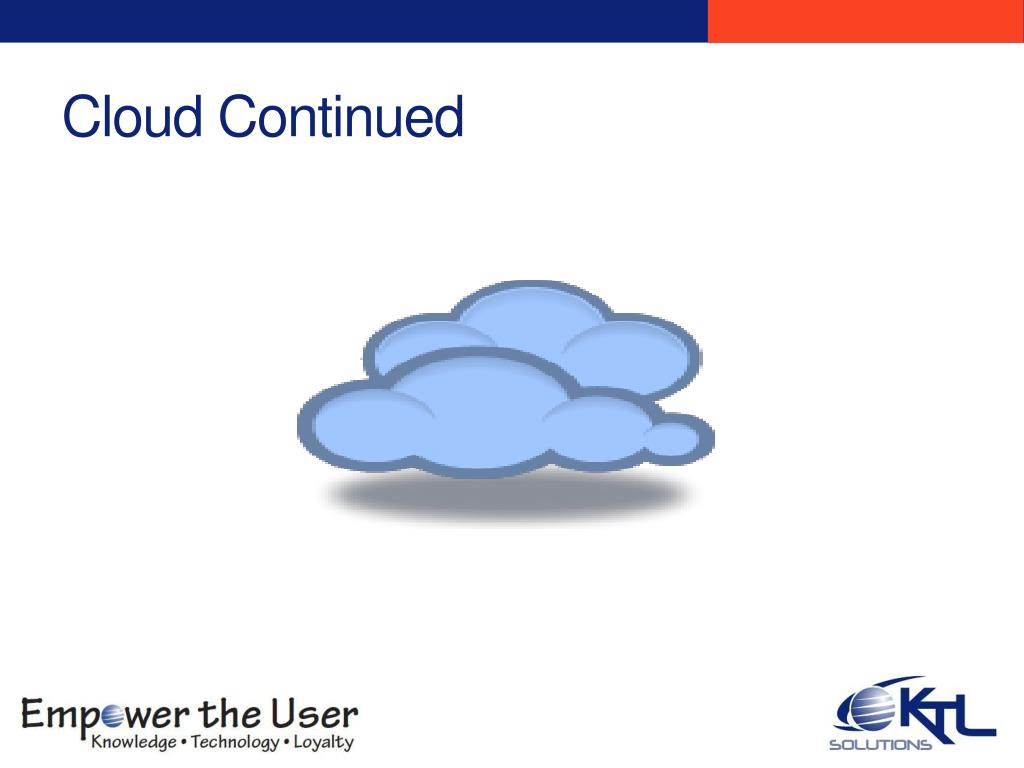 Cloud Continued

Empower the User
Knowledge • Technology • Loyalty

KTL
SOLUTIONS